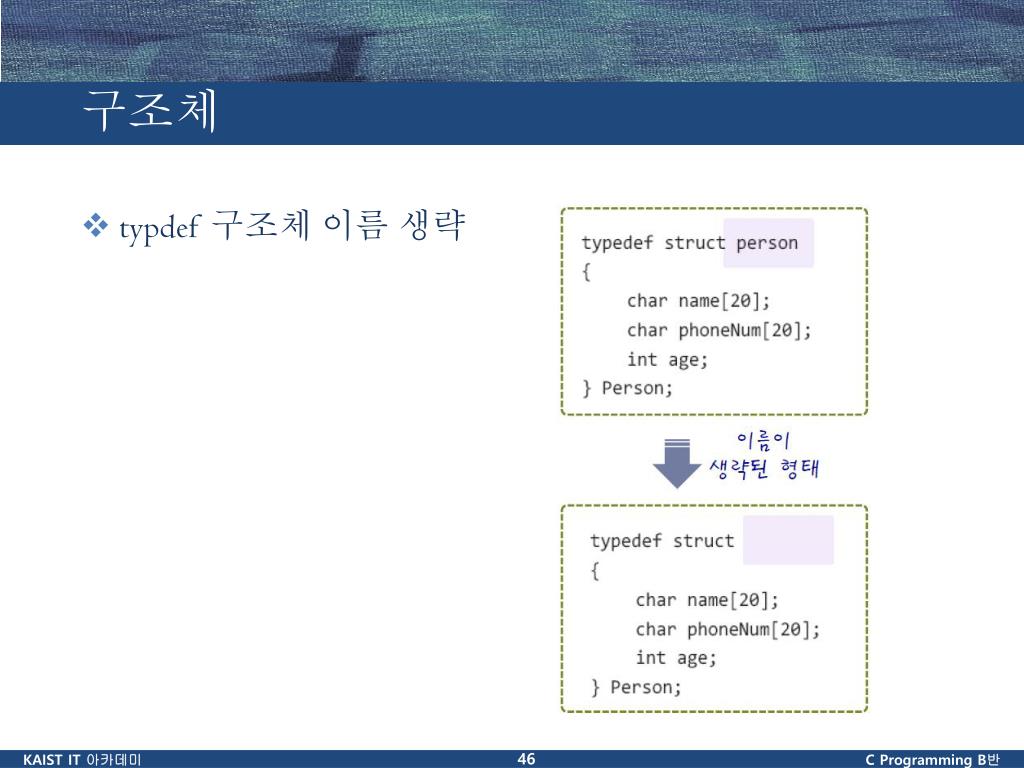 구조체

❖ typdef 구조체 이름 생략

typedef struct person
{
    char name[20];
    char phoneNum[20];
    int age;
} Person;

이름이
생략된 형태

typedef struct
{
    char name[20];
    char phoneNum[20];
    int age;
} Person;

KAIST IT 아카데미

46

C Programming B반